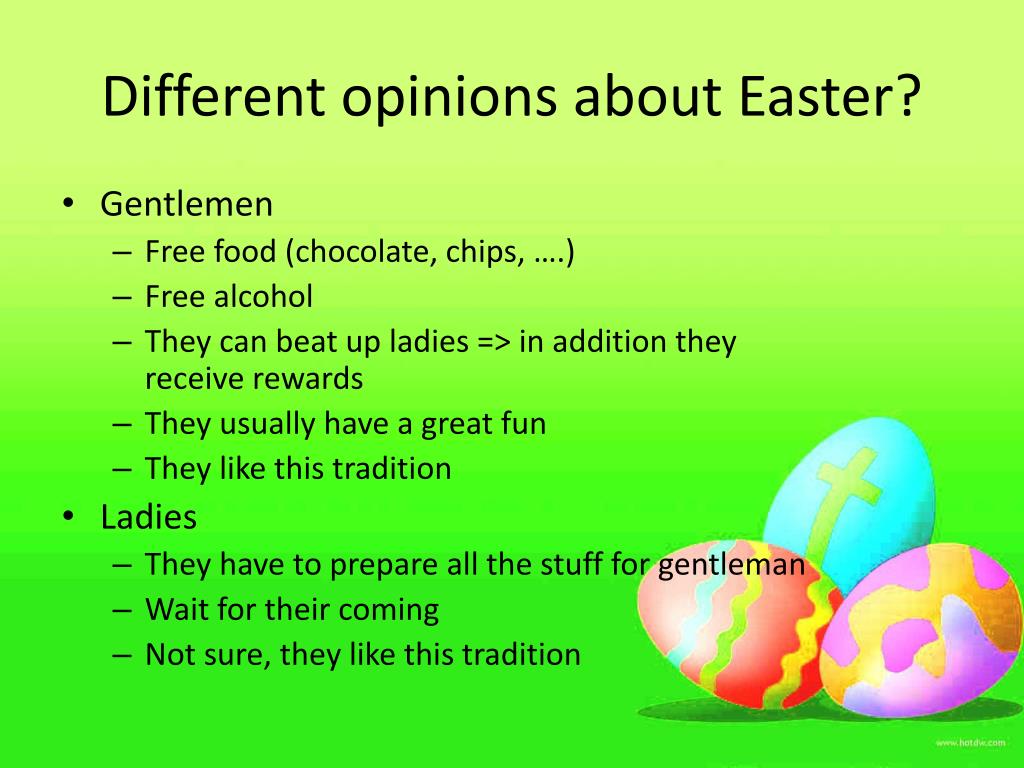 Different opinions about Easter?

• Gentlemen
  – Free food (chocolate, chips, ….)
  – Free alcohol
  – They can beat up ladies => in addition they receive rewards
  – They usually have a great fun
  – They like this tradition
• Ladies
  – They have to prepare all the stuff for gentleman
  – Wait for their coming
  – Not sure, they like this tradition

www.hotdw.com